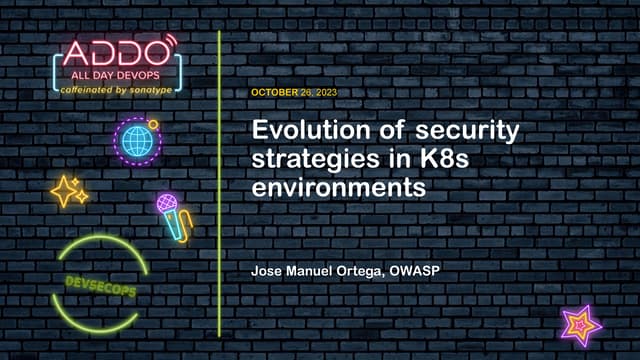 ADDO
ALL DAY DEVOPS
caffeinated by sonatype

DEVSECOPS

OCTOBER 26, 2023

Evolution of security strategies in K8s environments

Jose Manuel Ortega, OWASP